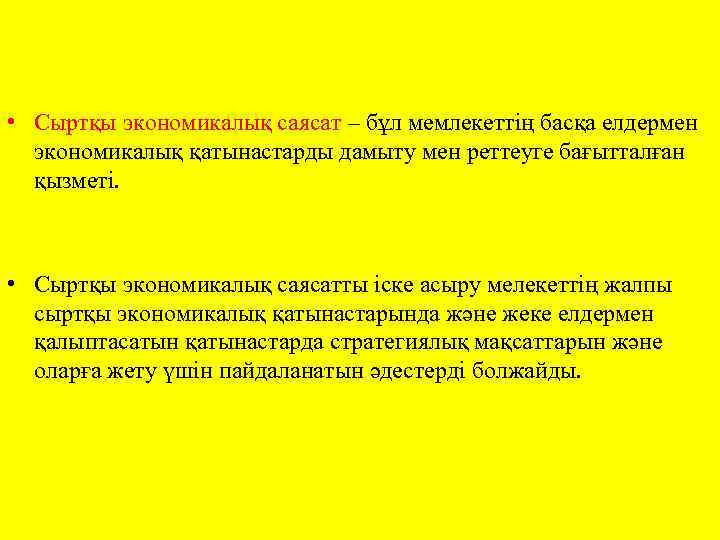 • Сыртқы экономикалық саясат – бұл мемлекеттің басқа елдермен экономикалық қатынастарды дамыту мен реттеуге бағытталған қызметі.

• Сыртқы экономикалық саясатты іске асыру мелекеттің жалпы сыртқы экономикалық қатынастарында және жеке елдермен қалыптасатын қатынастарда стратегиялық мақсаттарын және оларға жету үшін пайдаланатын әдестерді болжайды.